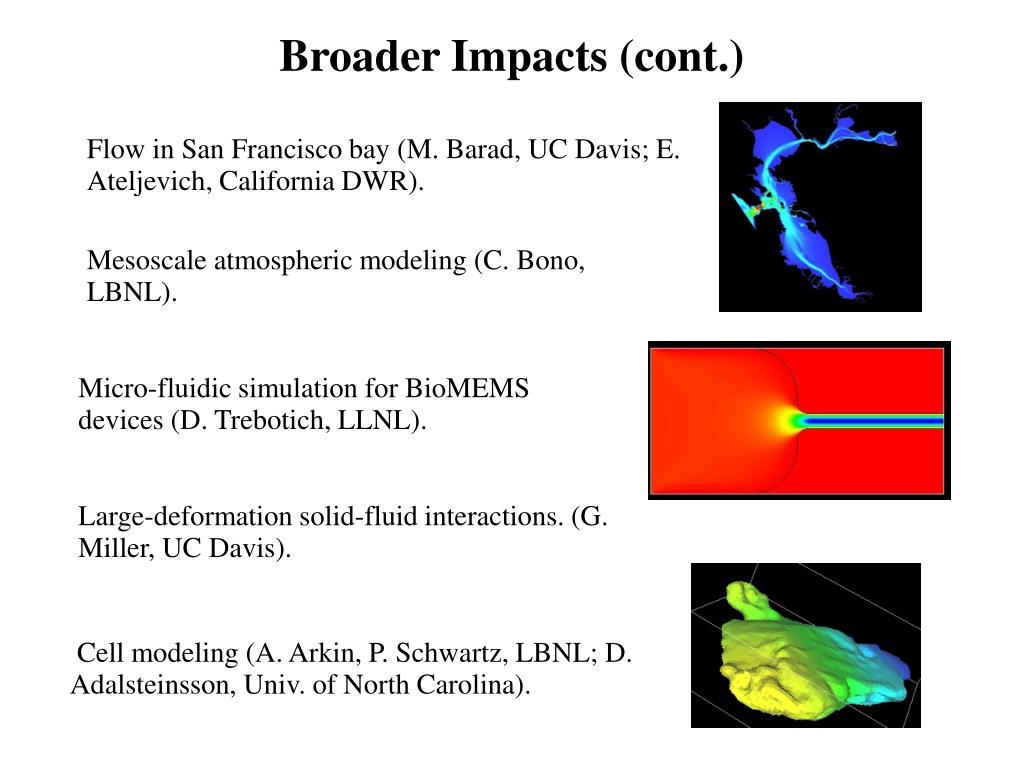 Broader Impacts (cont.)

Flow in San Francisco bay (M. Barad, UC Davis; E. Ateljevich, California DWR).

Mesoscale atmospheric modeling (C. Bono, LBNL).

Micro-fluidic simulation for BioMEMS devices (D. Trebotich, LLNL).

Large-deformation solid-fluid interactions. (G. Miller, UC Davis).

Cell modeling (A. Arkin, P. Schwartz, LBNL; D. Adalsteinsson, Univ. of North Carolina).